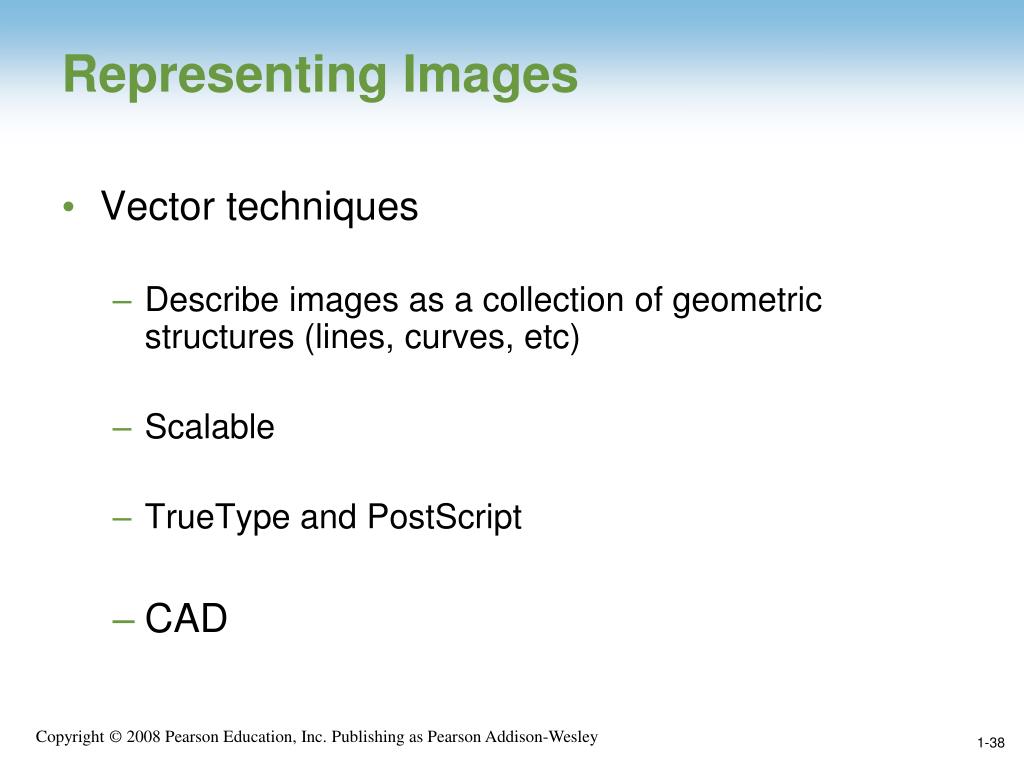 Representing Images

• Vector techniques

– Describe images as a collection of geometric structures (lines, curves, etc)

– Scalable

– TrueType and PostScript

– CAD

Copyright © 2008 Pearson Education, Inc. Publishing as Pearson Addison-Wesley

1-38